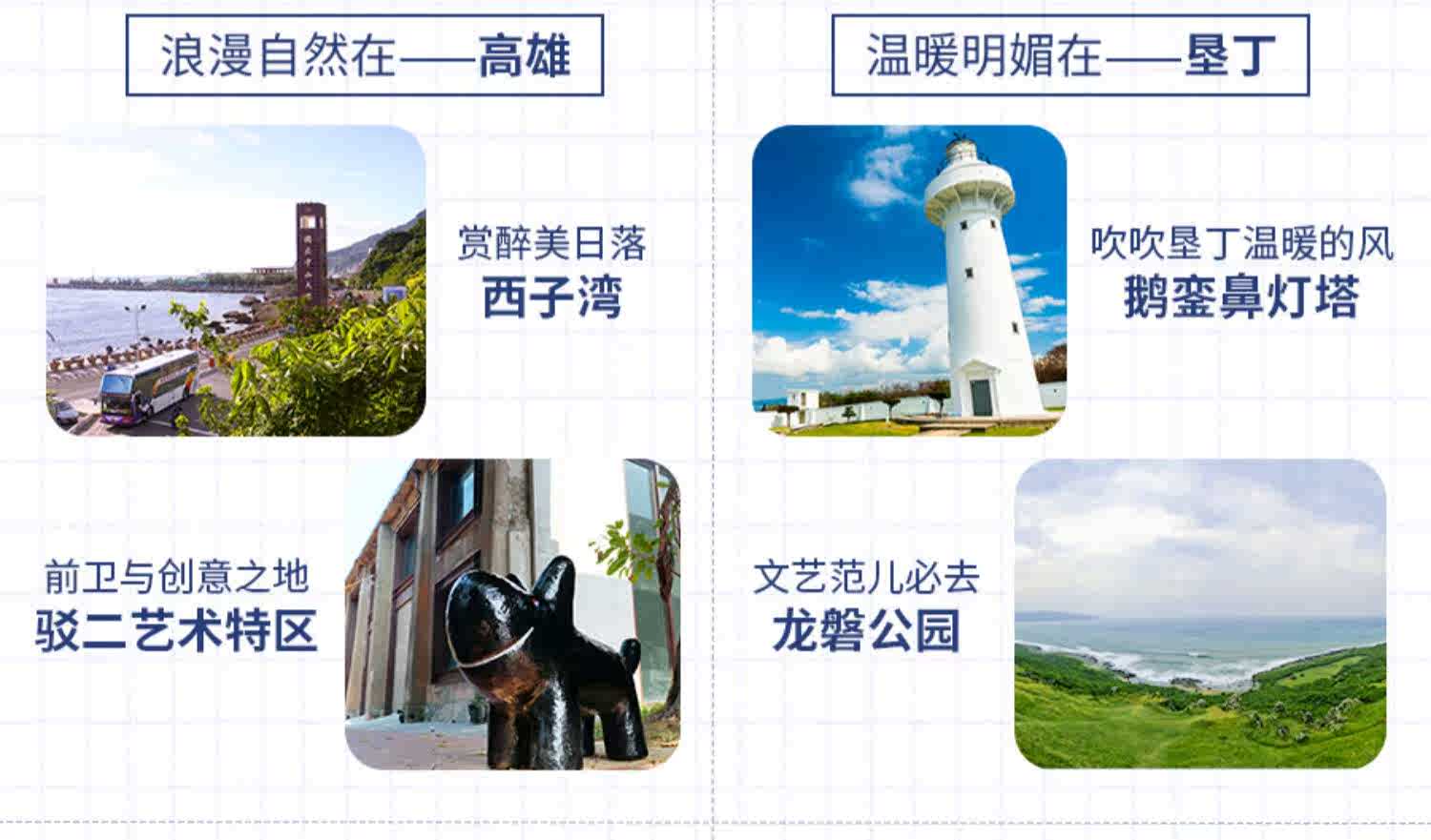 浪漫自然在——高雄

赏醉美日落
西子湾

前卫与创意之地
驳二艺术特区

温暖明媚在——垦丁

吹吹垦丁温暖的风
鹅銮鼻灯塔

文艺范儿必去
龙磐公园